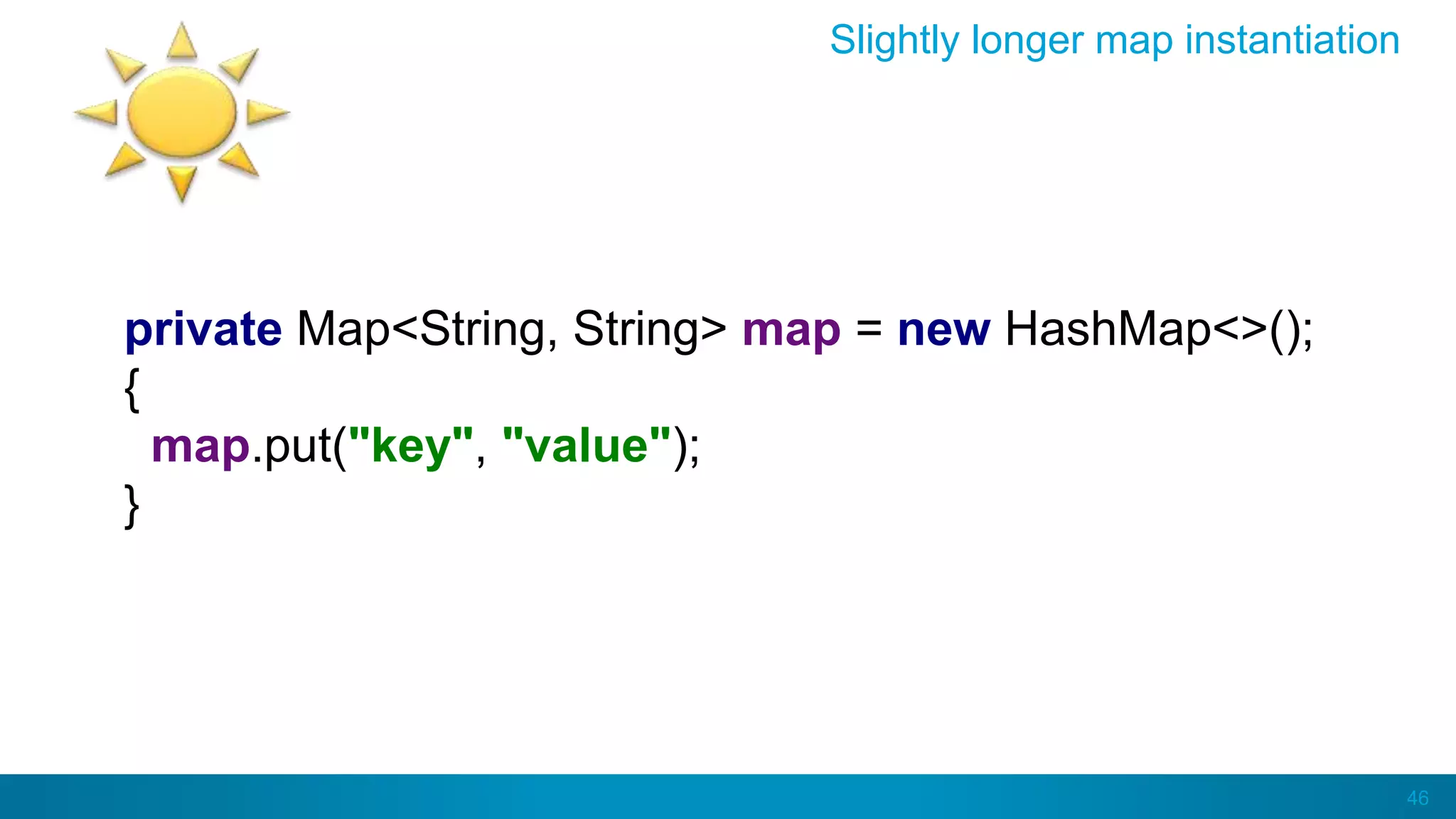 Slightly longer map instantiation

private Map<String, String> map = new HashMap<>();
{
  map.put("key", "value");
}

46